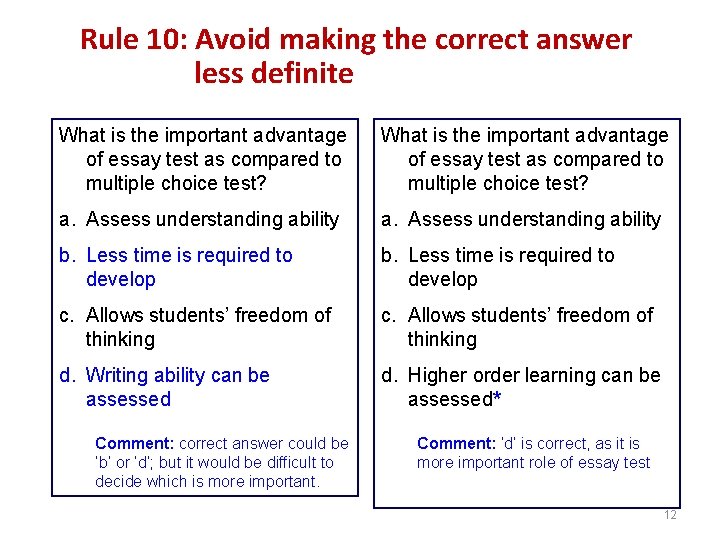 Rule 10: Avoid making the correct answer less definite

What is the important advantage of essay test as compared to multiple choice test?

a. Assess understanding ability

b. Less time is required to develop

c. Allows students' freedom of thinking

d. Writing ability can be assessed

Comment: correct answer could be 'b' or 'd'; but it would be difficult to decide which is more important.

What is the important advantage of essay test as compared to multiple choice test?

a. Assess understanding ability

b. Less time is required to develop

c. Allows students' freedom of thinking

d. Higher order learning can be assessed*

Comment: 'd' is correct, as it is more important role of essay test

12